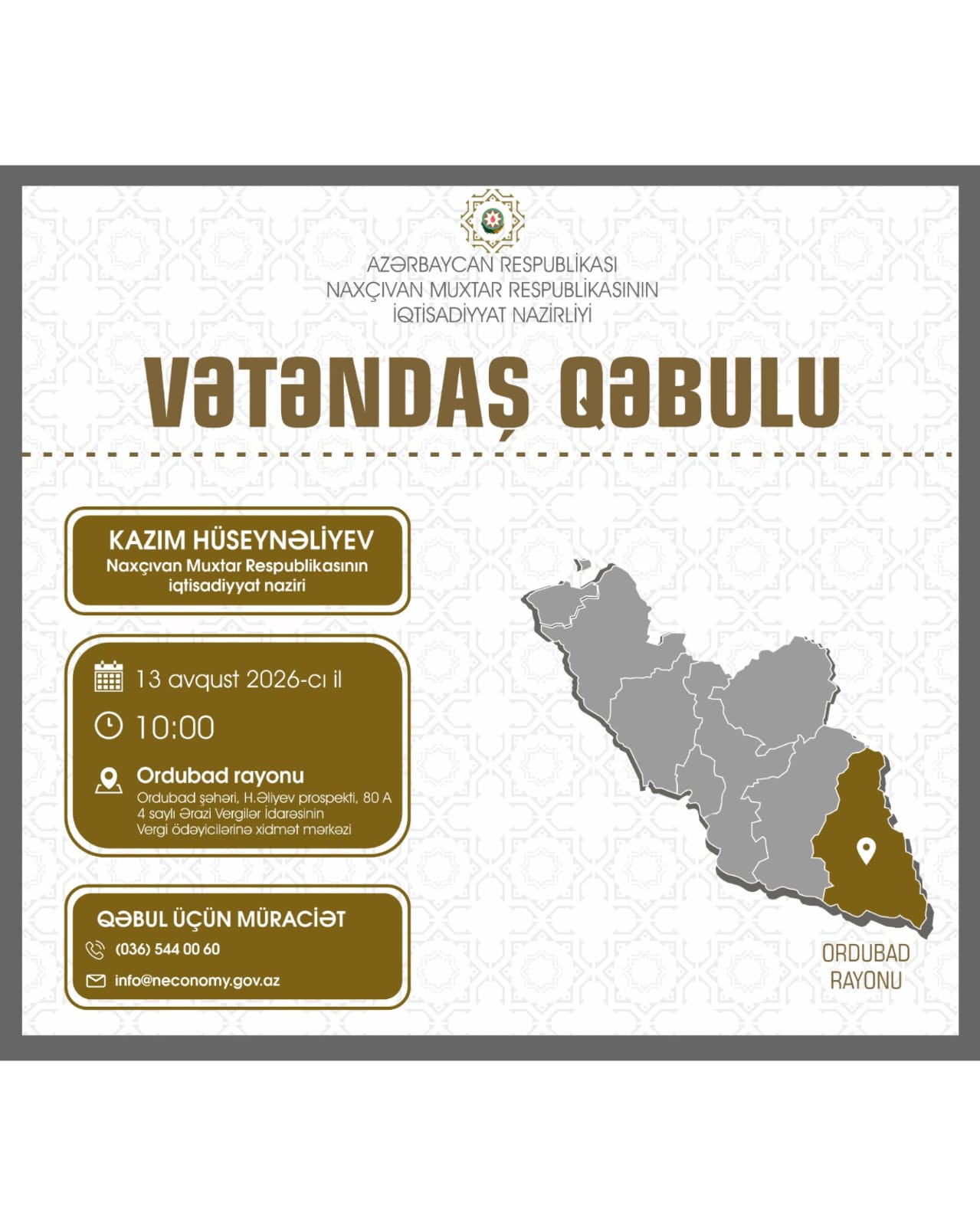 AZƏRBAYCAN RESPUBLİKASI
NAXÇIVAN MUXTAR RESPUBLİKASININ
İQTİSADİYYAT NAZİRLİYİ

VƏTƏNDAŞ QƏBULU

KAZIM HÜSEYNƏLİYEV
Naxçıvan Muxtar Respublikasının iqtisadiyyat naziri

13 avqust 2026-cı il

10:00

Ordubad rayonu
Ordubad şəhəri, H.Əliyev prospekti, 80 A
4 saylı Ərazi Vergilər İdarəsinin
Vergi ödəyicilərinə xidmət mərkəzi

QƏBUL ÜÇÜN MÜRACİƏT
(036) 544 00 60
info@neconomy.gov.az

ORDUBAD
RAYONU